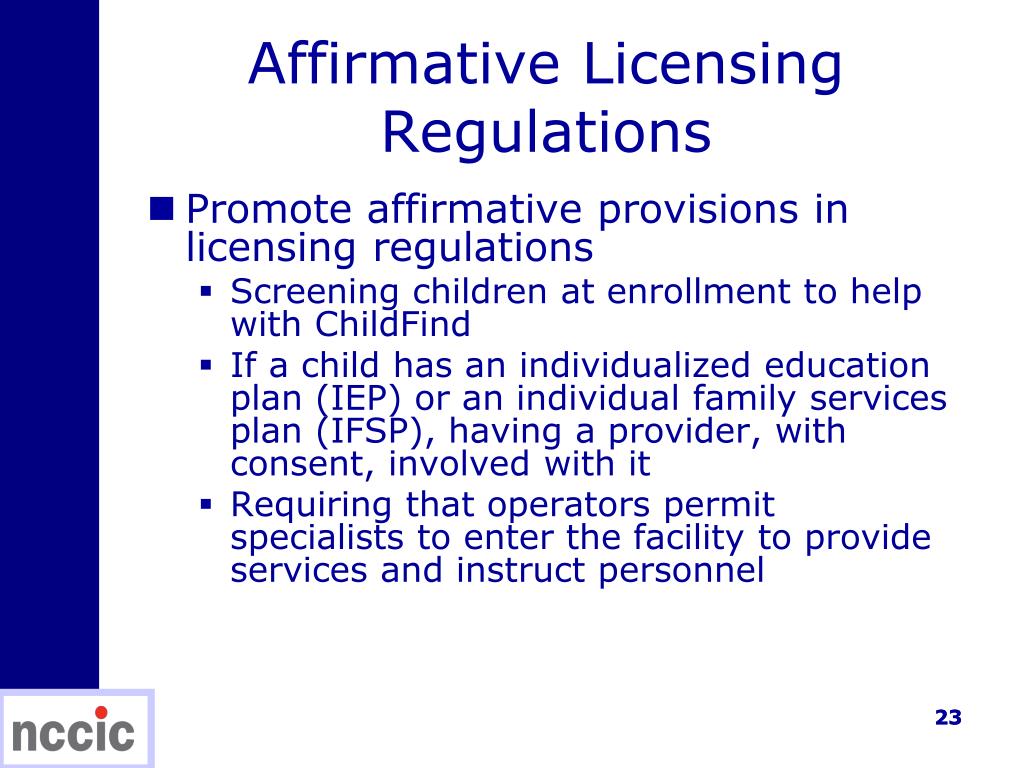 Affirmative Licensing Regulations

Promote affirmative provisions in licensing regulations

Screening children at enrollment to help with ChildFind

If a child has an individualized education plan (IEP) or an individual family services plan (IFSP), having a provider, with consent, involved with it

Requiring that operators permit specialists to enter the facility to provide services and instruct personnel

nccic

23